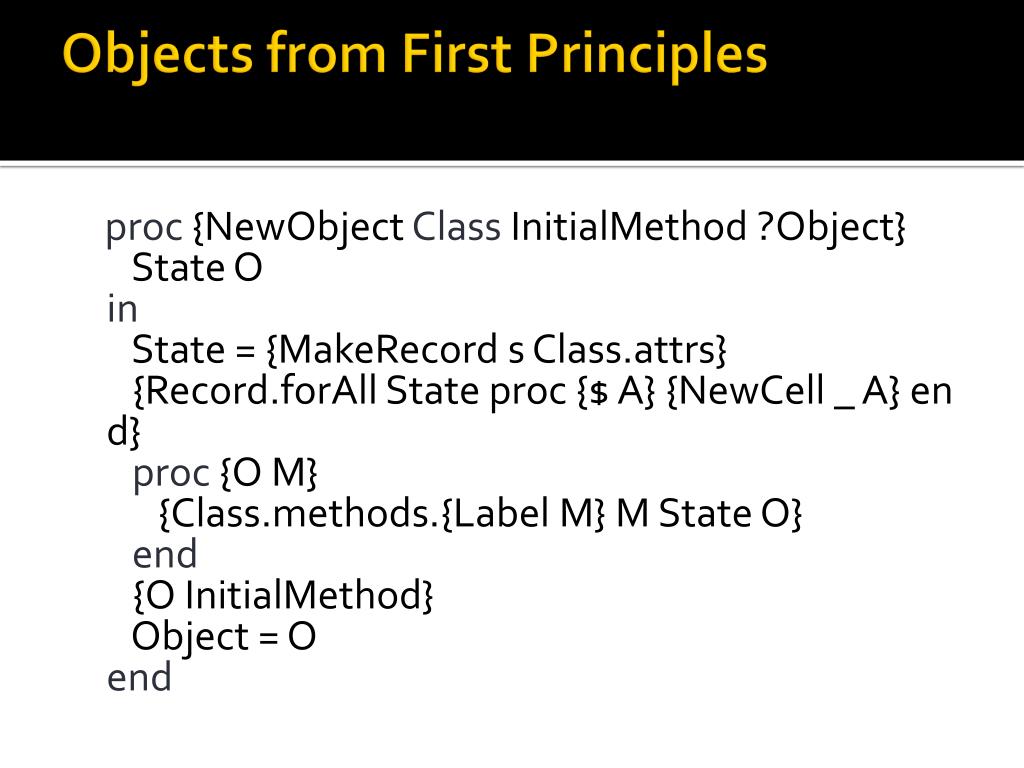 Objects from First Principles

proc {NewObject Class InitialMethod ?Object}
State O
in
State = {MakeRecord s Class.attrs}
{Record.forAll State proc {$ A} {NewCell _ A} end}
proc {O M}
{Class.methods.{Label M} M State O}
end
{O InitialMethod}
Object = O
end